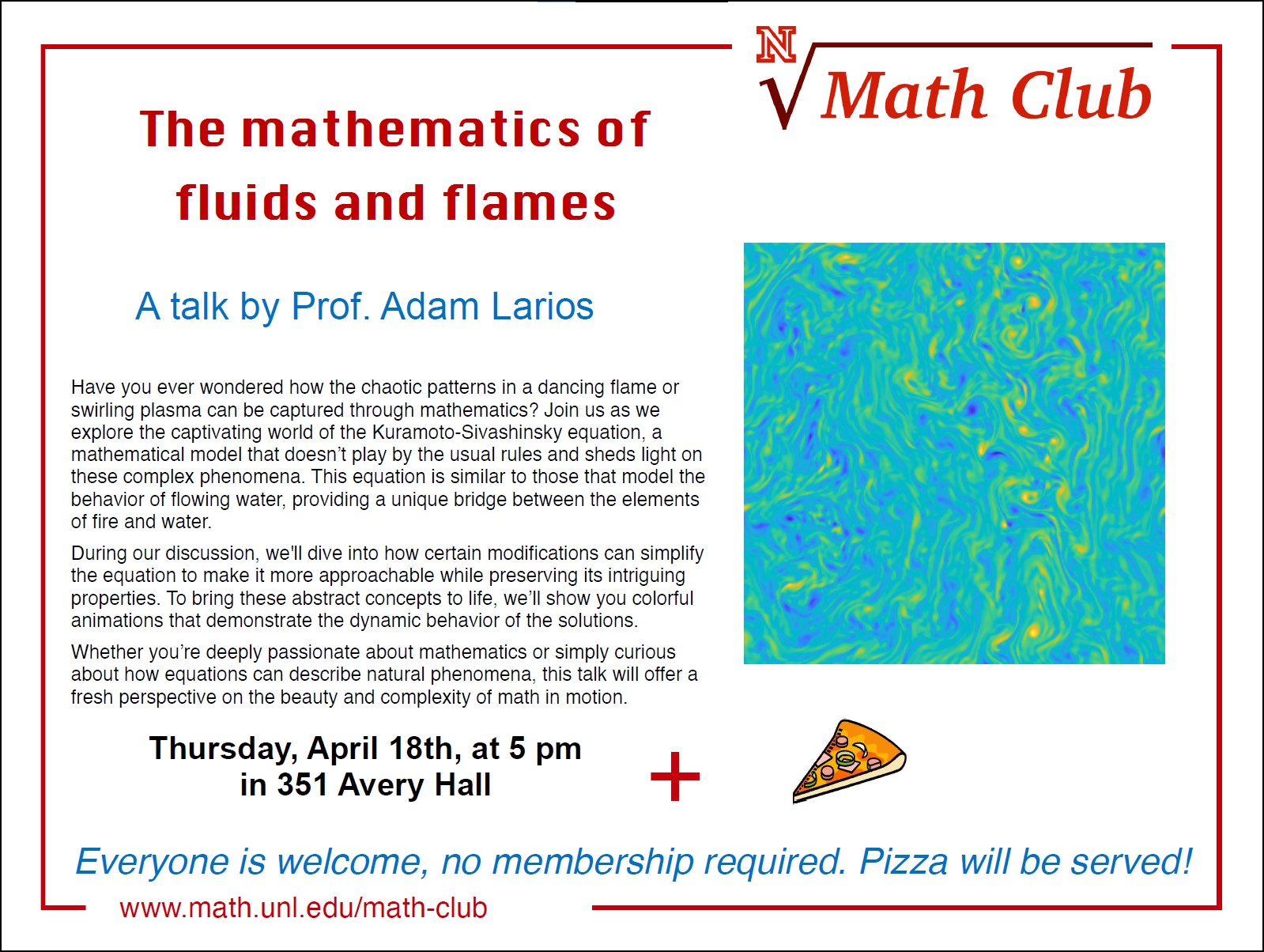 N

Math Club

The mathematics of fluids and flames

A talk by Prof. Adam Larios

Have you ever wondered how the chaotic patterns in a dancing flame or swirling plasma can be captured through mathematics? Join us as we explore the captivating world of the Kuramoto-Sivashinsky equation, a mathematical model that doesn't play by the usual rules and sheds light on these complex phenomena. This equation is similar to those that model the behavior of flowing water, providing a unique bridge between the elements of fire and water.

During our discussion, we'll dive into how certain modifications can simplify the equation to make it more approachable while preserving its intriguing properties. To bring these abstract concepts to life, we'll show you colorful animations that demonstrate the dynamic behavior of the solutions.

Whether you're deeply passionate about mathematics or simply curious about how equations can describe natural phenomena, this talk will offer a fresh perspective on the beauty and complexity of math in motion.

Thursday, April 18th, at 5 pm
in 351 Avery Hall

+

Everyone is welcome, no membership required. Pizza will be served!

www.math.unl.edu/math-club